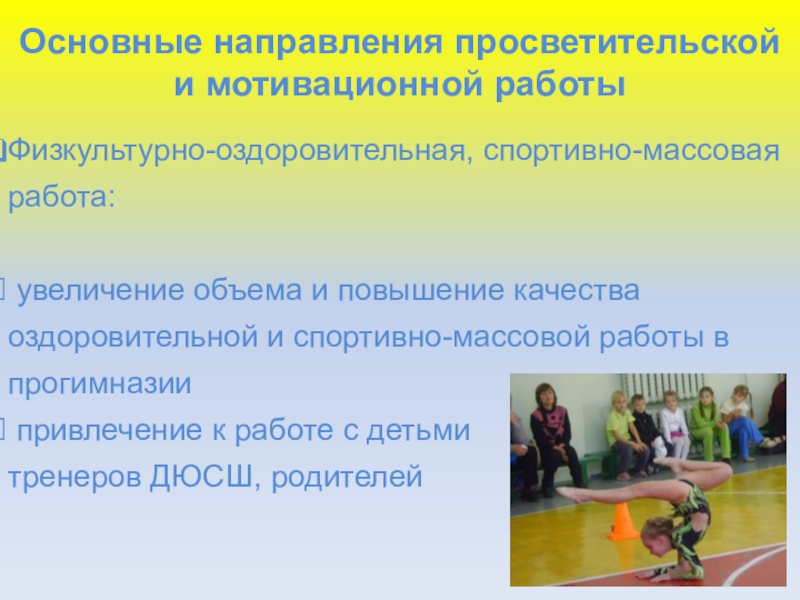 Основные направления просветительской и мотивационной работы

Физкультурно-оздоровительная, спортивно-массовая работа:

увеличение объема и повышение качества оздоровительной и спортивно-массовой работы в прогимназии

привлечение к работе с детьми тренеров ДЮСШ, родителей